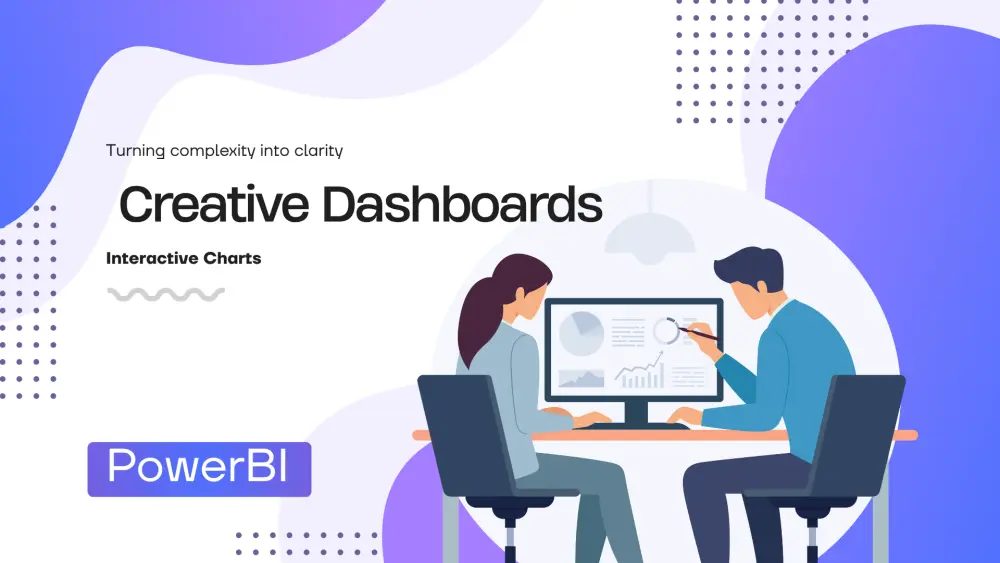 Turning complexity into clarity

Creative Dashboards

Interactive Charts

PowerBI